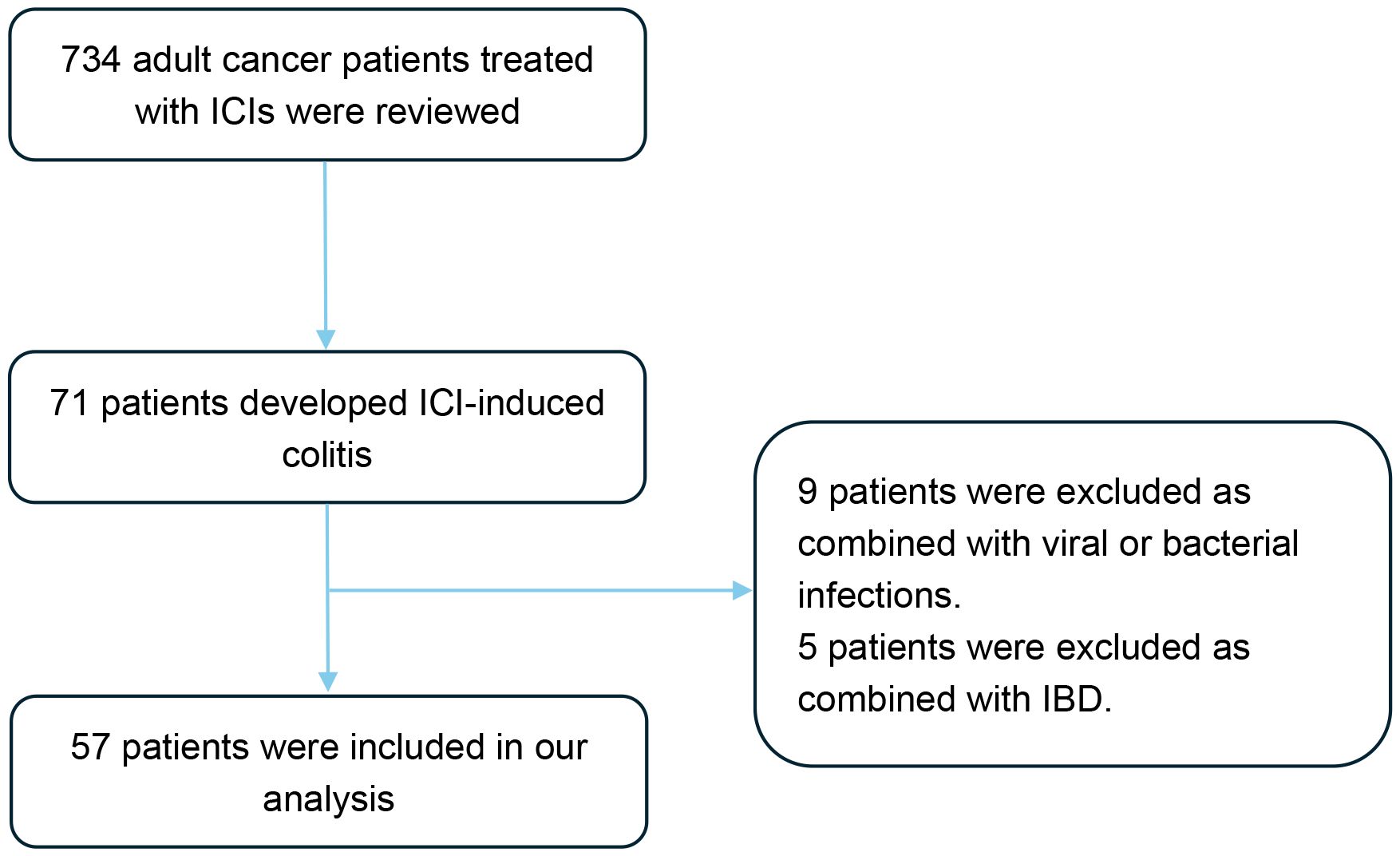 734 adult cancer patients treated with ICIs were reviewed

71 patients developed ICI-induced colitis

9 patients were excluded as combined with viral or bacterial infections.
5 patients were excluded as combined with IBD.

57 patients were included in our analysis